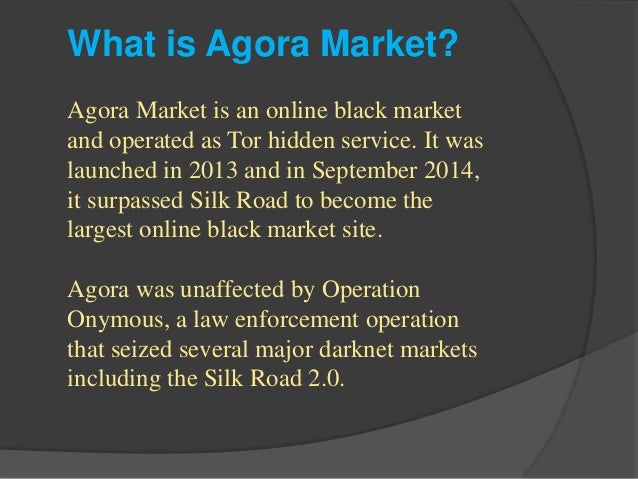 What is Agora Market?

Agora Market is an online black market and operated as Tor hidden service. It was launched in 2013 and in September 2014, it surpassed Silk Road to become the largest online black market site.

Agora was unaffected by Operation Onymous, a law enforcement operation that seized several major darknet markets including the Silk Road 2.0.